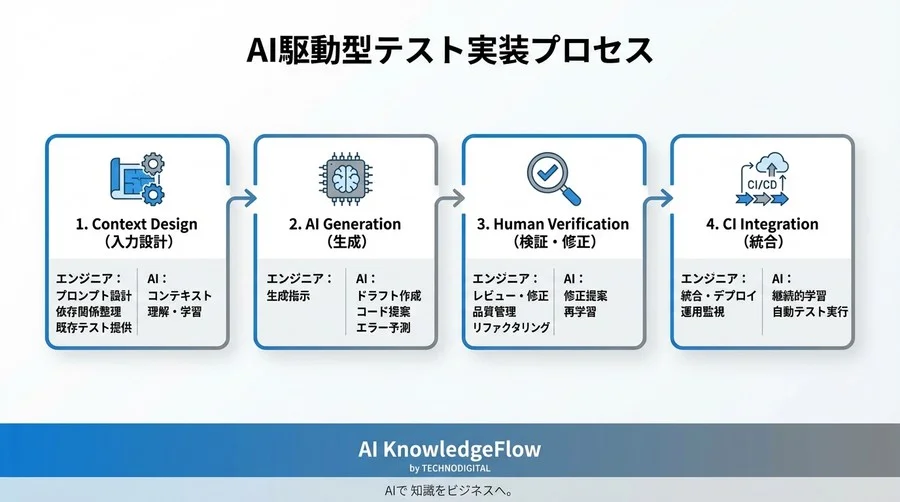 AI駆動型テスト実装プロセス

1. Context Design
（入力設計）

エンジニア：
プロンプト設計
依存関係整理
既存テスト提供

AI：
コンテキスト
理解・学習

2. AI Generation
（生成）

エンジニア：
生成指示

AI：
ドラフト作成
コード提案
エラー予測

3. Human Verification
（検証・修正）

エンジニア：
レビュー・修正
品質管理
リファクタリング

AI：
修正提案
再学習

CI/CD

4. CI Integration
（統合）

エンジニア：
統合・デプロイ
運用監視

AI：
継続的学習
自動テスト実行

AI KnowledgeFlow
by TECHNODIGITAL

AIで 知識をビジネスへ。